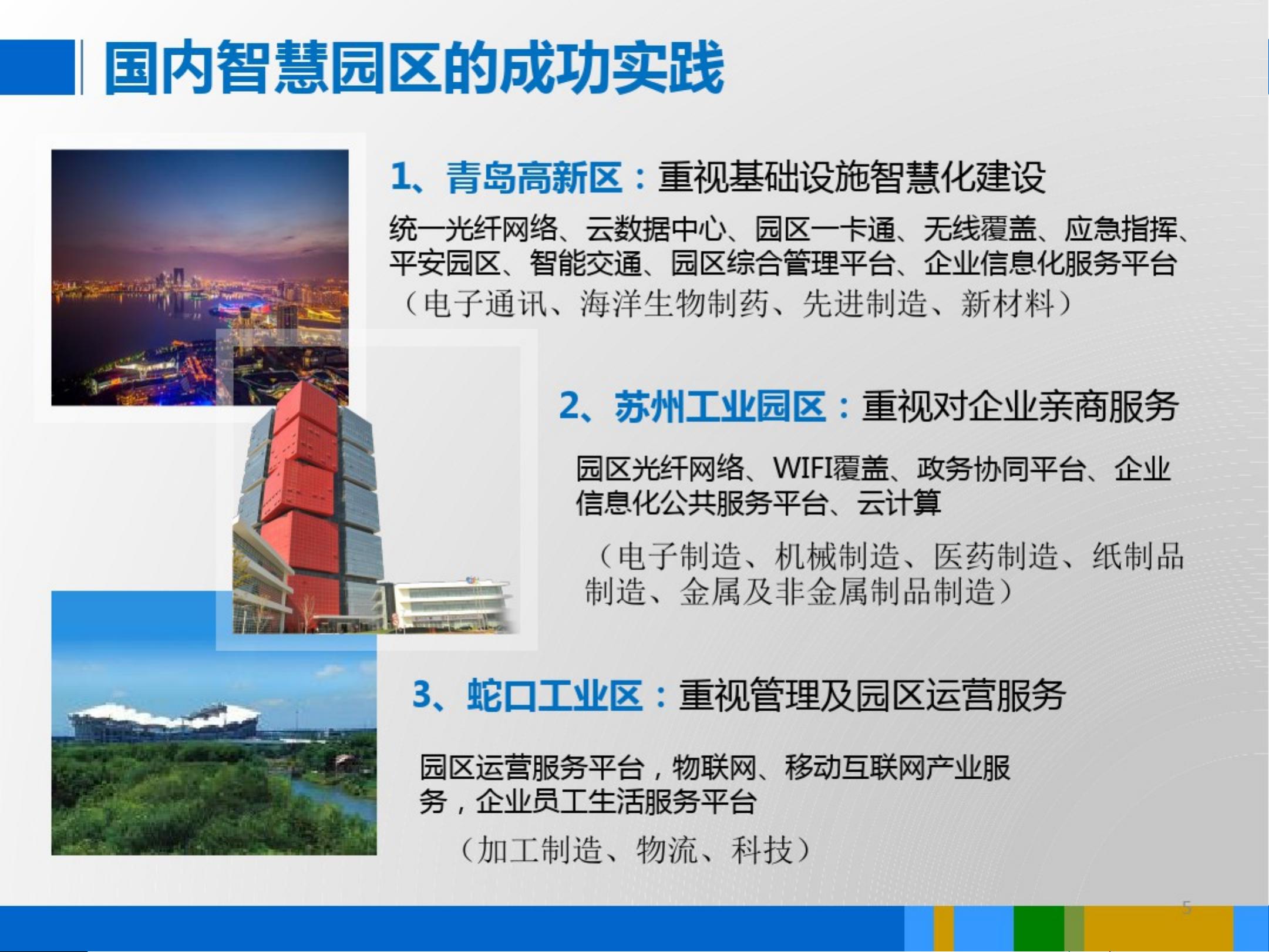 国内智慧园区的成功实践

1、青岛高新区：重视基础设施智慧化建设

统一光纤网络、云数据中心、园区一卡通、无线覆盖、应急指挥、平安园区、智能交通、园区综合管理平台、企业信息化服务平台

（电子通讯、海洋生物制药、先进制造、新材料）

2、苏州工业园区：重视对企业亲商服务

园区光纤网络、WIFI覆盖、政务协同平台、企业信息化公共服务平台、云计算

（电子制造、机械制造、医药制造、纸制品制造、金属及非金属制品制造）

3、蛇口工业区：重视管理及园区运营服务

园区运营服务平台，物联网、移动互联网产业服务，企业员工生活服务平台

（加工制造、物流、科技）

5